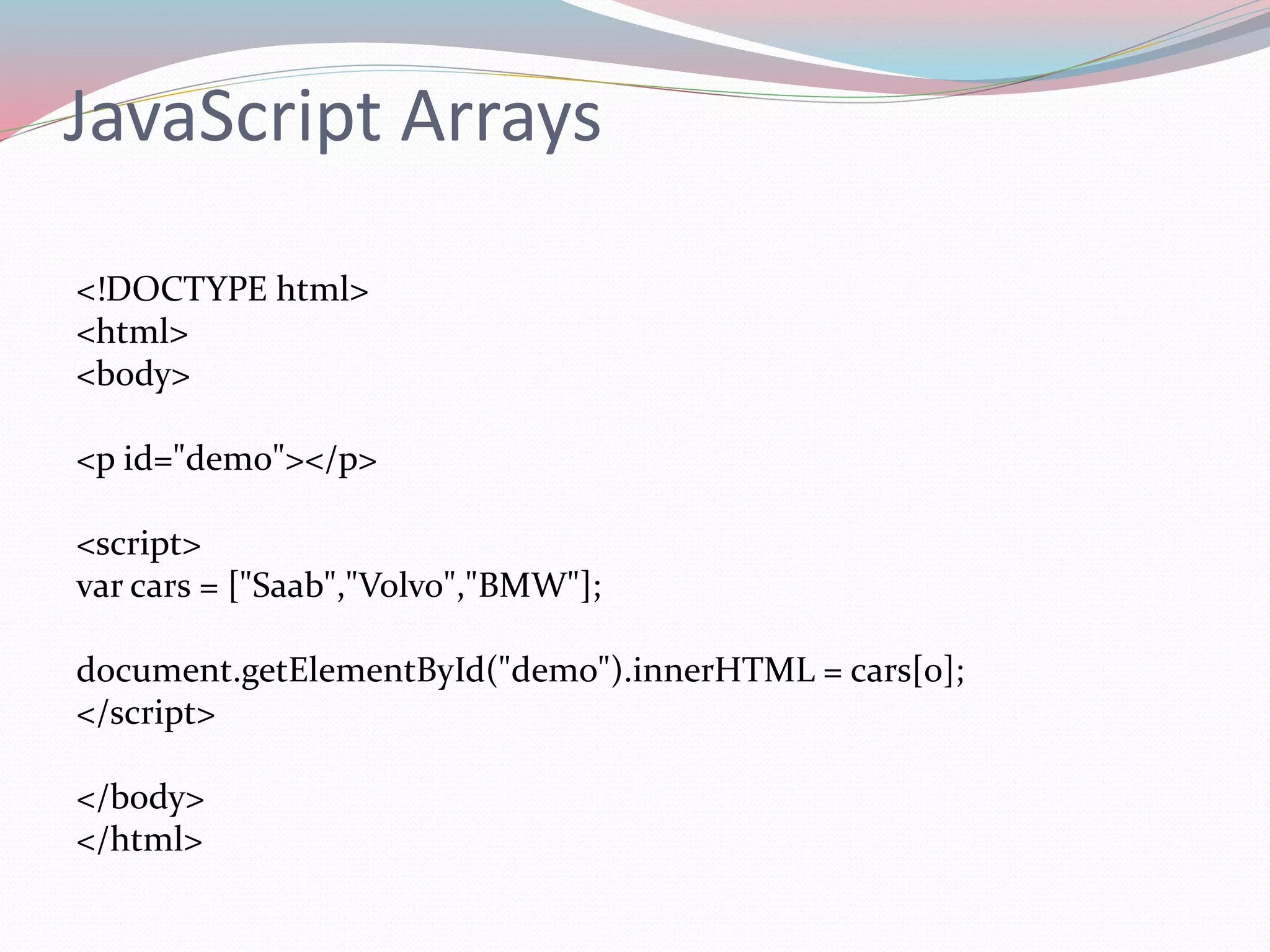 JavaScript Arrays

<!DOCTYPE html>
<html>
<body>

<p id="demo"></p>

<script>
var cars = ["Saab","Volvo","BMW"];

document.getElementById("demo").innerHTML = cars[0];
</script>

</body>
</html>